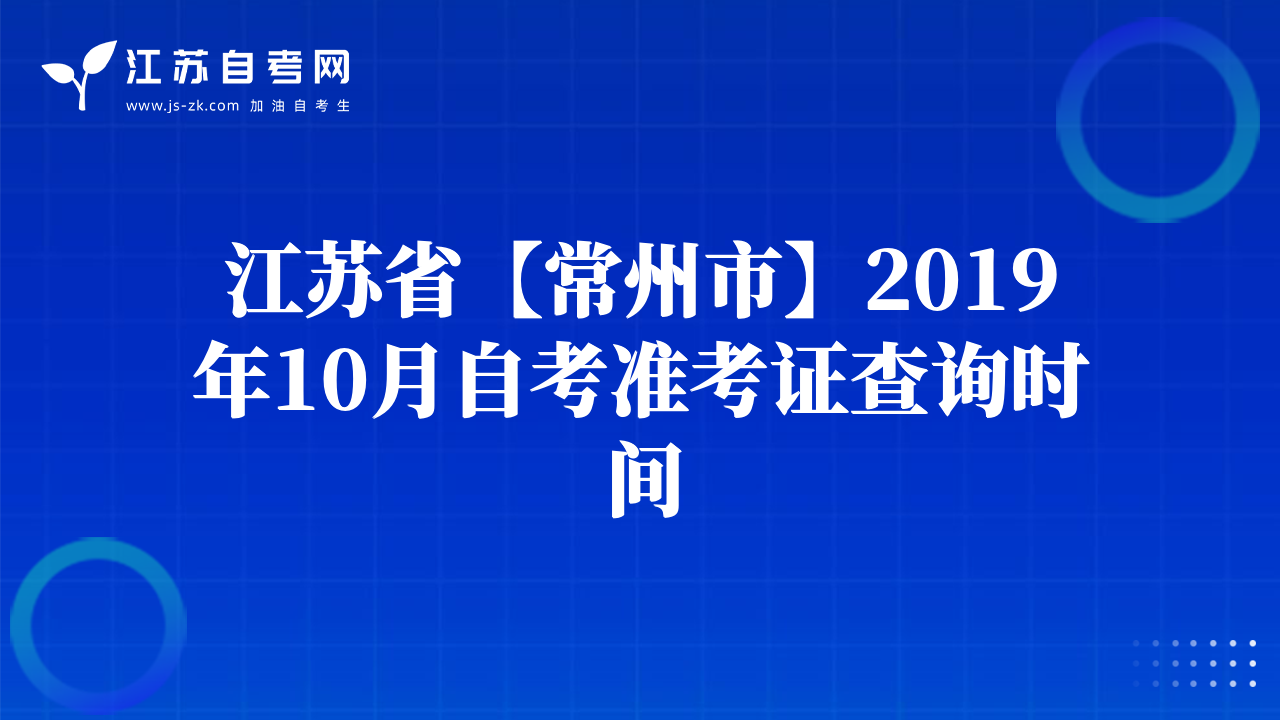 江苏自考网
www.js-zk.com 加油自考生

江苏省【常州市】2019年10月自考准考证查询时间